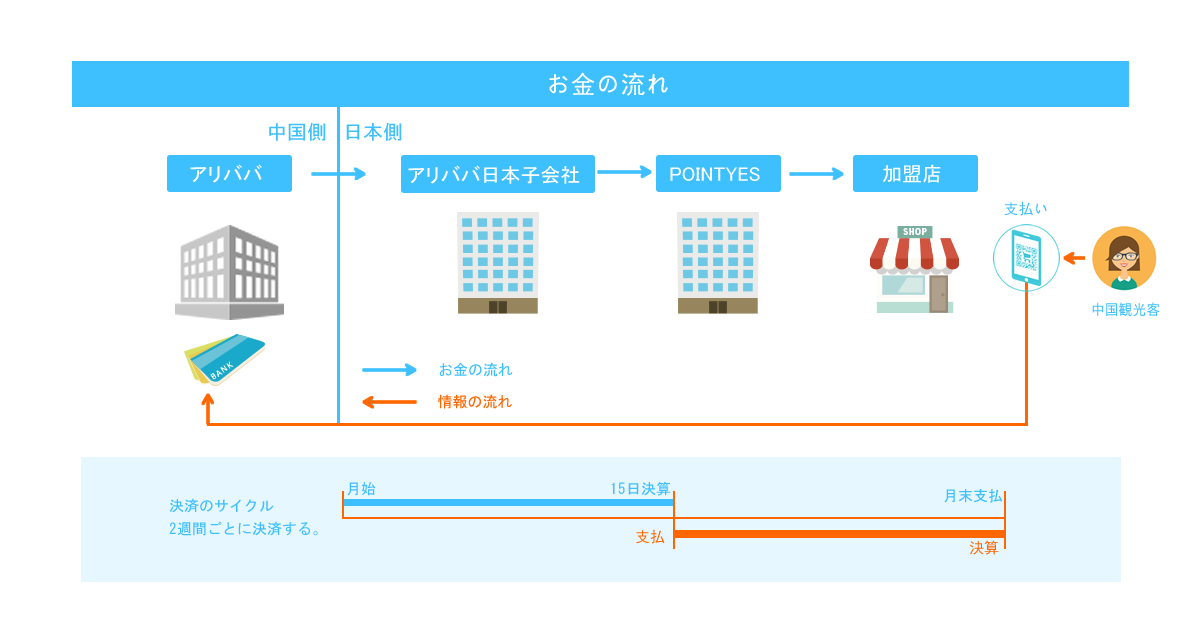 お金の流れ

中国側 日本側

アリババ

アリババ日本子会社

POINTYES

加盟店

SHOP

支払い

中国観光客

BANK

お金の流れ

情報の流れ

決済のサイクル
2週間ごとに決済する。

月始

15日決算

月末支払

支払

決算